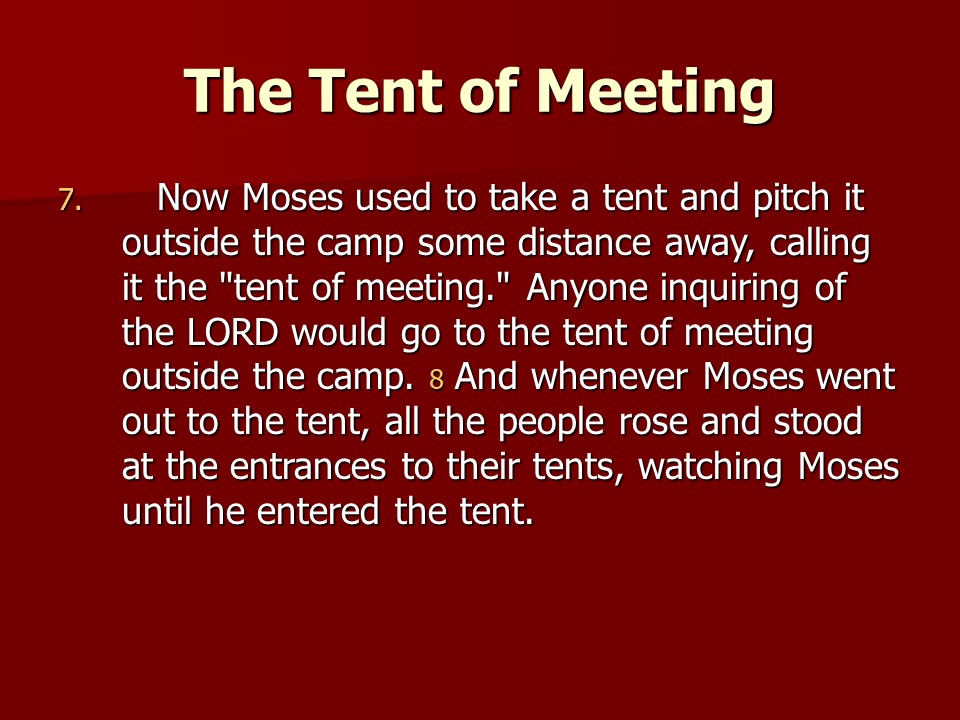 The Tent of Meeting

7. Now Moses used to take a tent and pitch it outside the camp some distance away, calling it the "tent of meeting." Anyone inquiring of the LORD would go to the tent of meeting outside the camp. 8 And whenever Moses went out to the tent, all the people rose and stood at the entrances to their tents, watching Moses until he entered the tent.